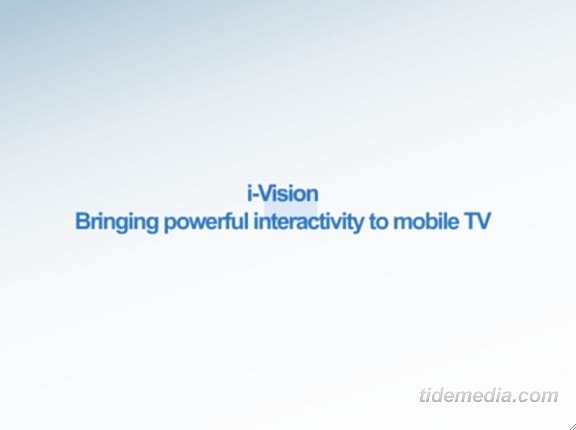 i-Vision
Bringing powerful interactivity to mobile TV

tidemedia.com